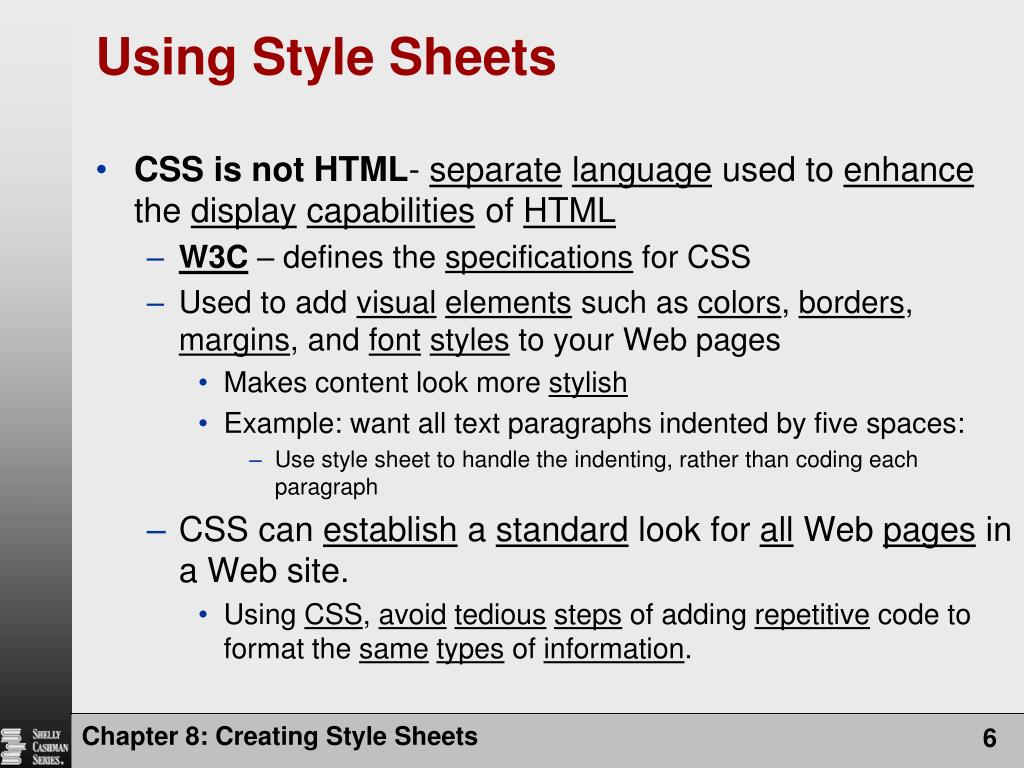 Using Style Sheets

• CSS is not HTML- separate language used to enhance the display capabilities of HTML
– W3C – defines the specifications for CSS
– Used to add visual elements such as colors, borders, margins, and font styles to your Web pages
• Makes content look more stylish
• Example: want all text paragraphs indented by five spaces:
– Use style sheet to handle the indenting, rather than coding each paragraph
– CSS can establish a standard look for all Web pages in a Web site.
• Using CSS, avoid tedious steps of adding repetitive code to format the same types of information.

SHELLY CASHMAN SERIES.

Chapter 8: Creating Style Sheets

6